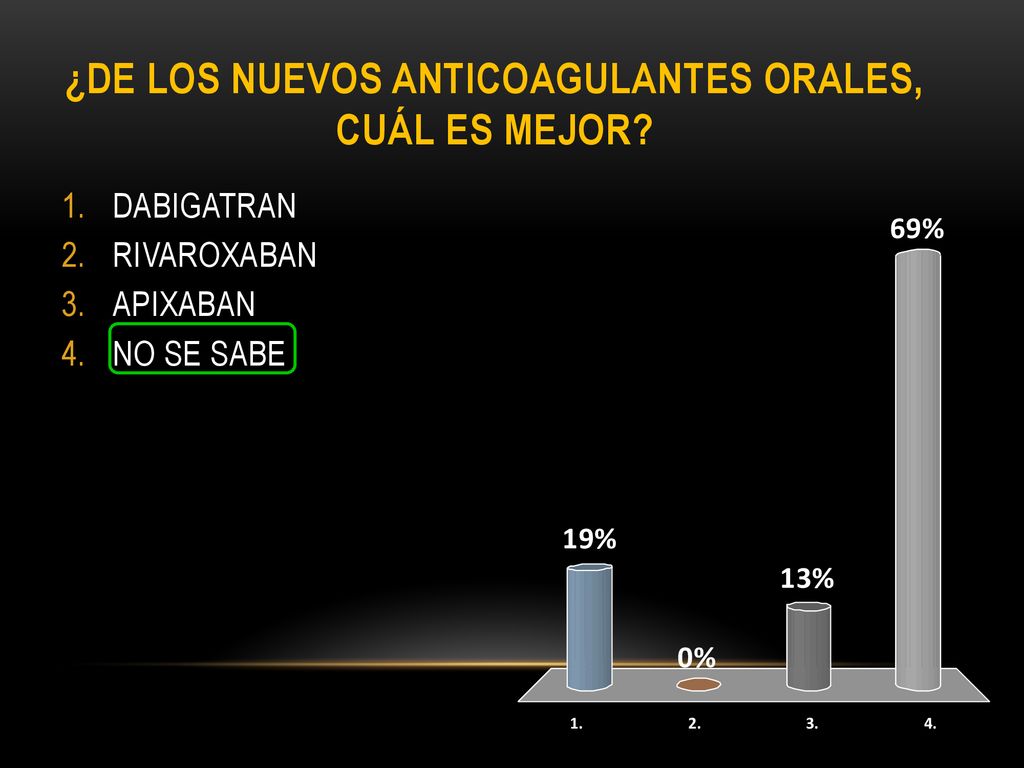 ¿DE LOS NUEVOS ANTICOAGULANTES ORALES, CUÁL ES MEJOR?

1. DABIGATRAN
2. RIVAROXABAN
3. APIXABAN
4. NO SE SABE

19%
0%
13%
69%

1.
2.
3.
4.